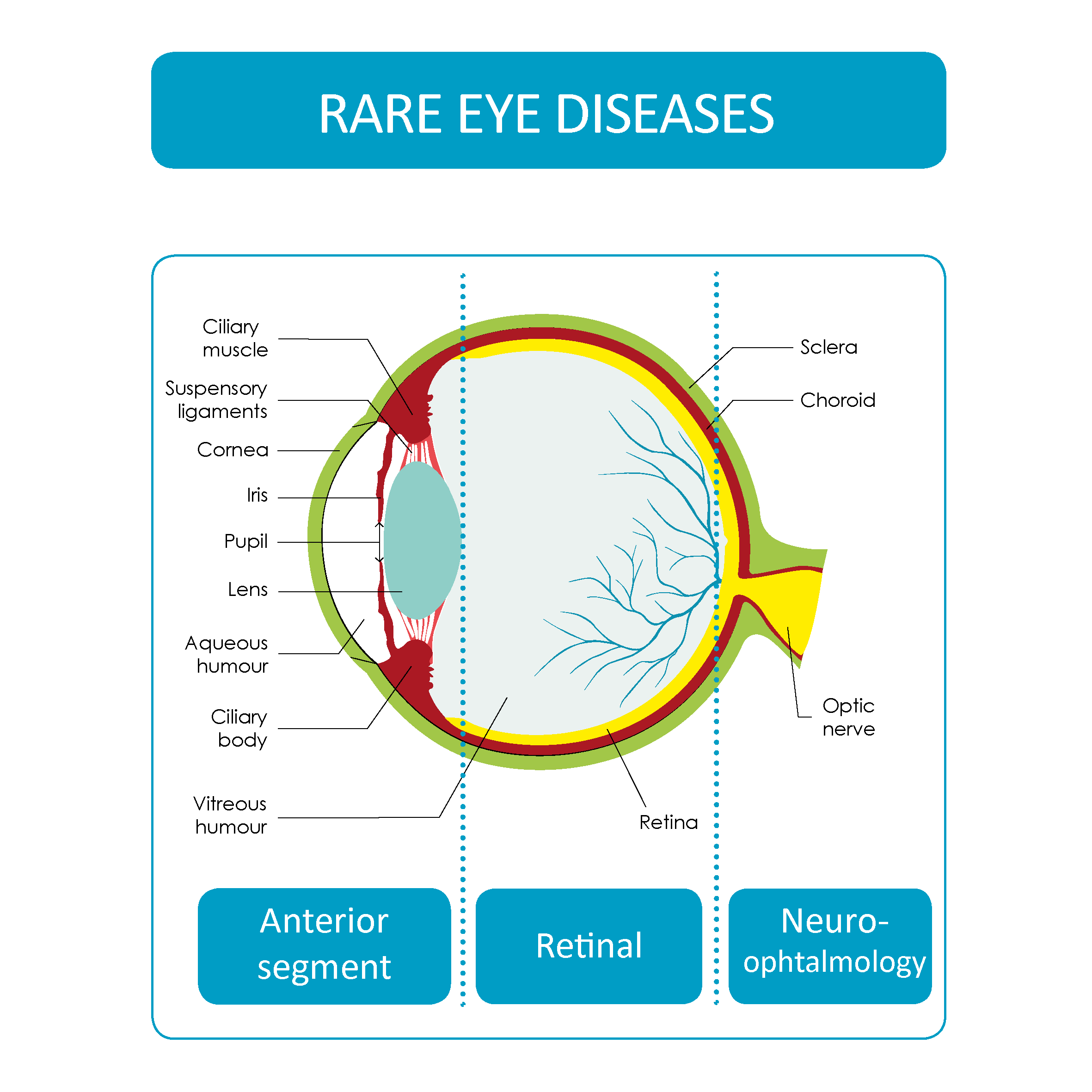 RARE EYE DISEASES

Ciliary muscle

Suspensory ligaments

Cornea

Iris

Pupil

Lens

Aqueous humour

Ciliary body

Vitreous humour

Sclera

Choroid

Optic nerve

Retina

Anterior segment

Retinal

Neuro-ophtalmology